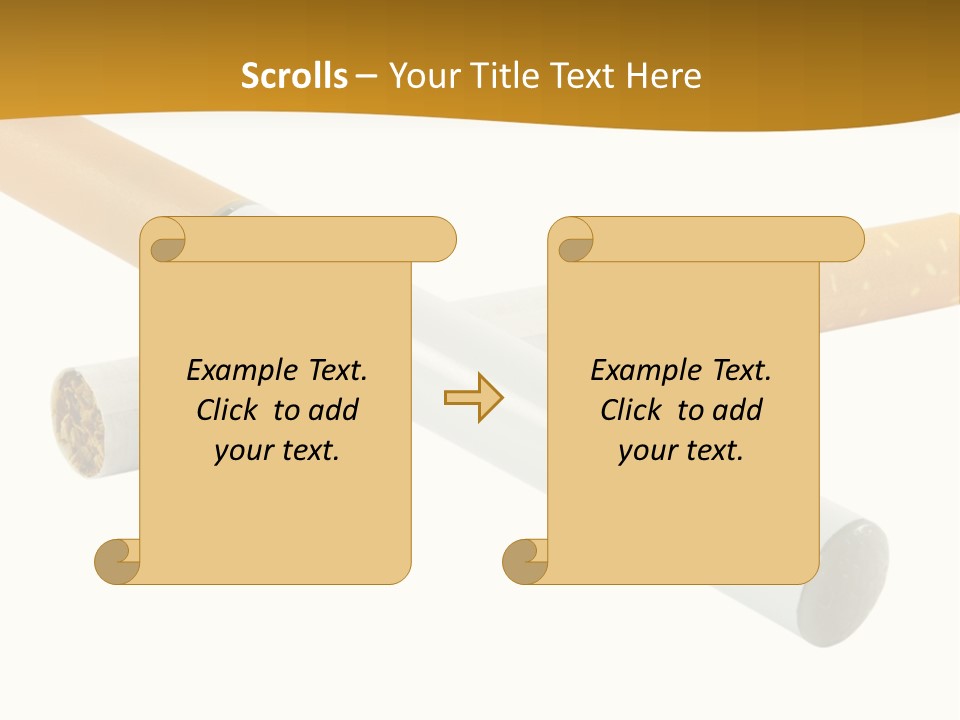 Scrolls – Your Title Text Here

Example Text. Click to add your text.

Example Text. Click to add your text.